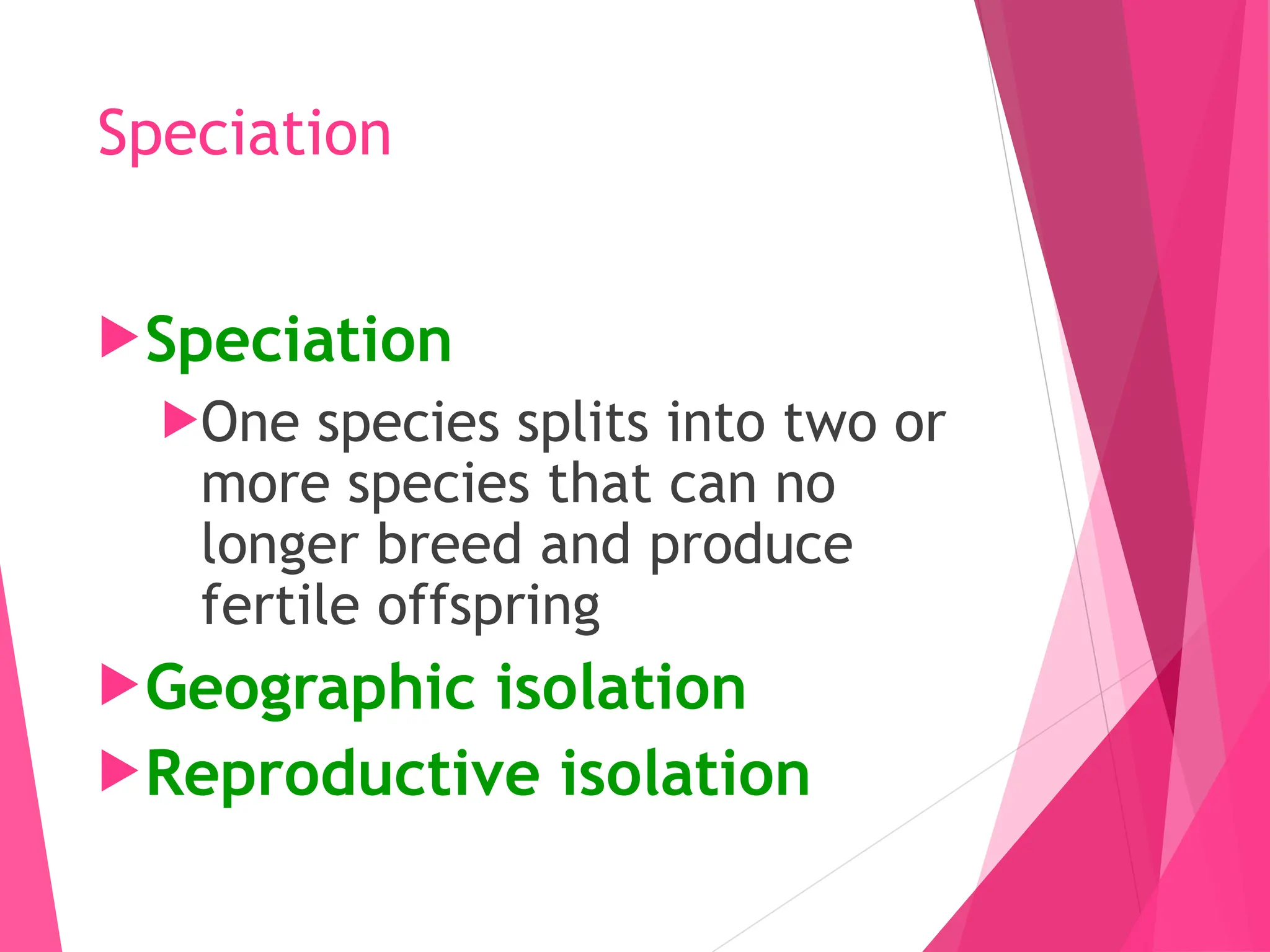 Speciation

Speciation

One species splits into two or more species that can no longer breed and produce fertile offspring

Geographic isolation

Reproductive isolation